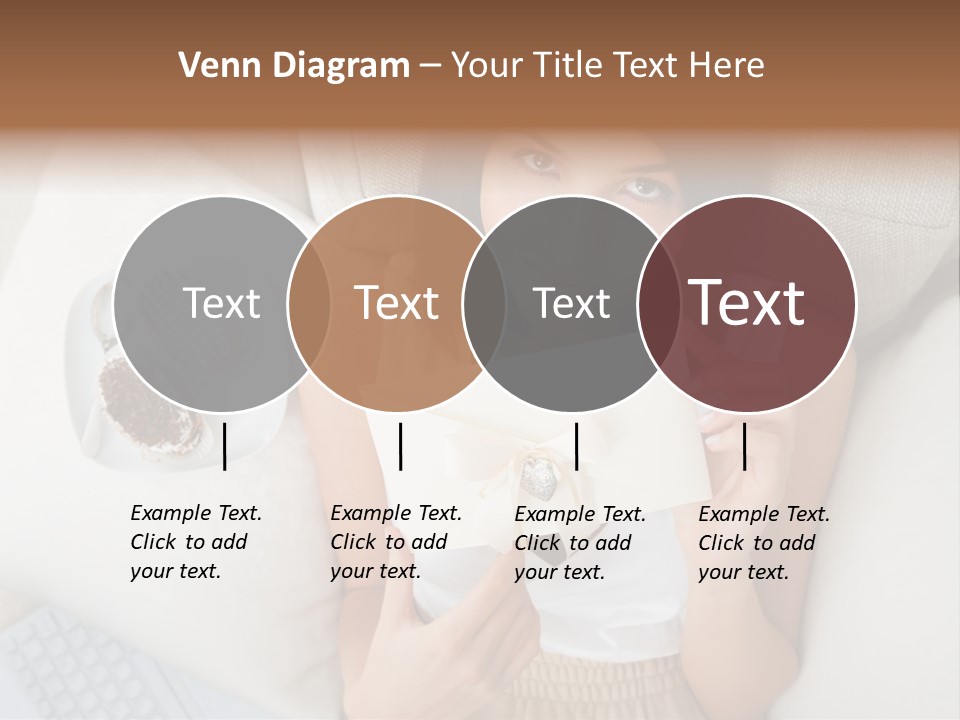 Venn Diagram – Your Title Text Here

Text

Text

Text

Text

Example Text. Click to add your text.

Example Text. Click to add your text.

Example Text. Click to add your text.

Example Text. Click to add your text.